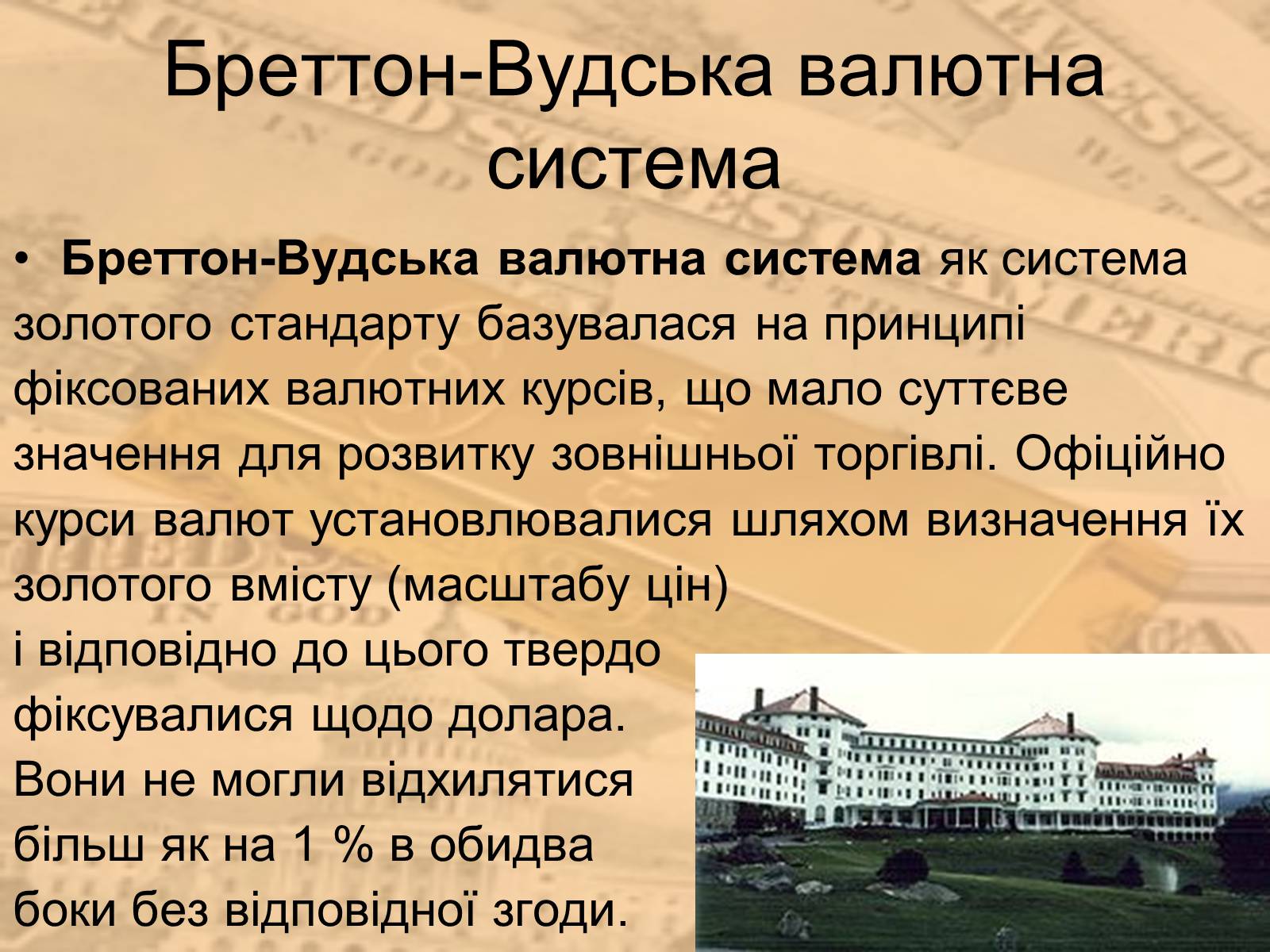 Бреттон-Вудська валютна система

• Бреттон-Вудська валютна система як система золотого стандарту базувалася на принципі фіксованих валютних курсів, що мало суттєве значення для розвитку зовнішньої торгівлі. Офіційно курси валют установлювалися шляхом визначення їх золотого вмісту (масштабу цін) і відповідно до цього твердо фіксувалися щодо долара. Вони не могли відхилятися більш як на 1 % в обидва боки без відповідної згоди.